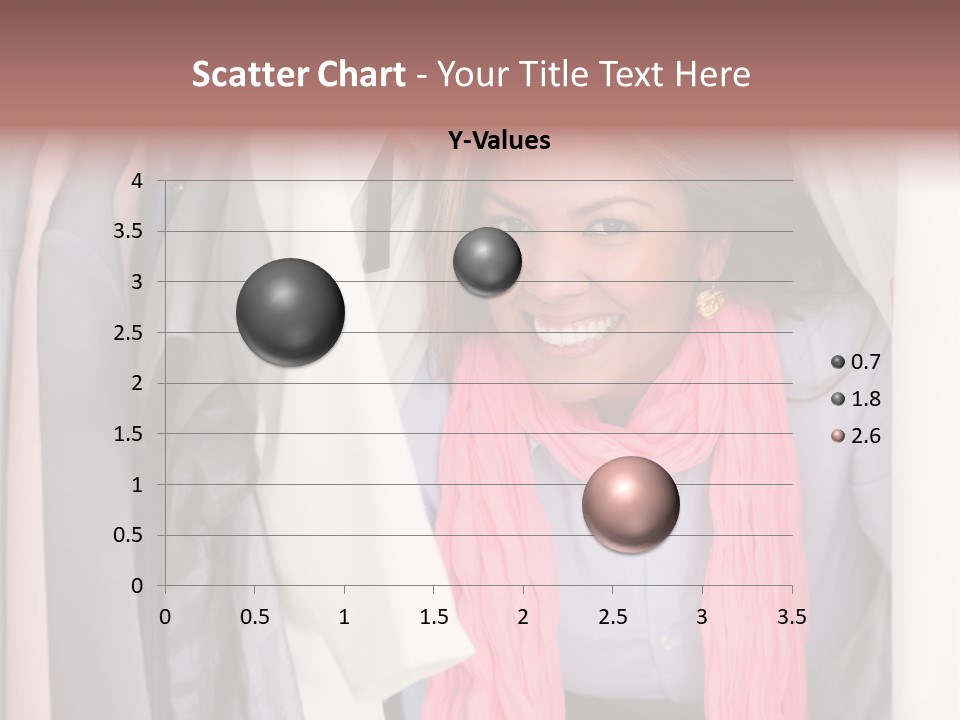 Scatter Chart - Your Title Text Here

Y-Values

4
3.5
3
2.5
2
1.5
1
0.5
0

0 0.5 1 1.5 2 2.5 3 3.5

0.7
1.8
2.6